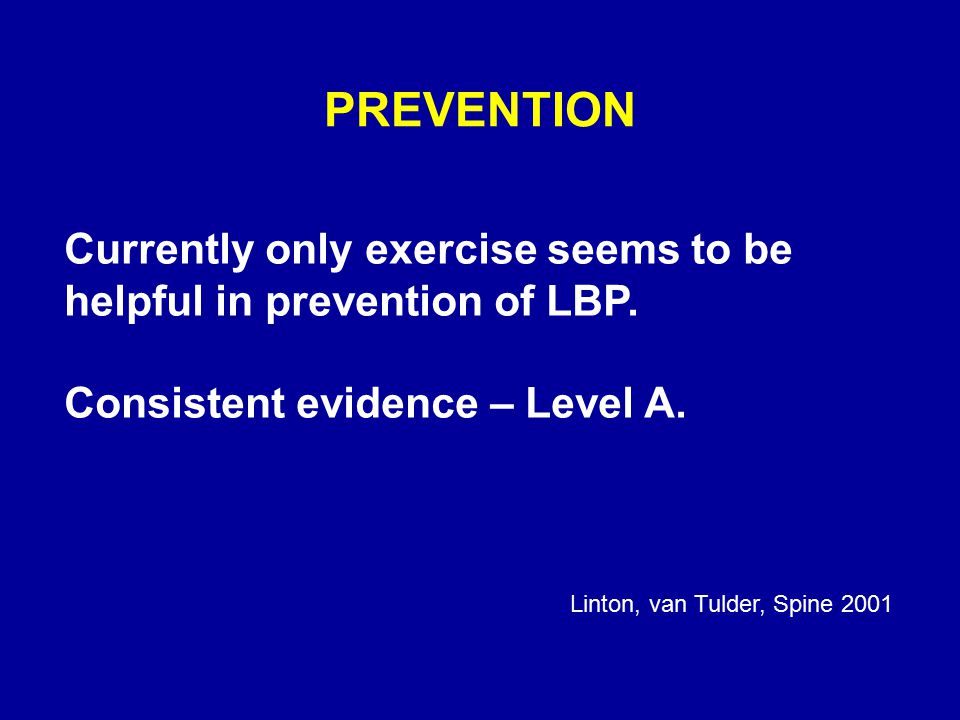 PREVENTION

Currently only exercise seems to be helpful in prevention of LBP.

Consistent evidence – Level A.

Linton, van Tulder, Spine 2001